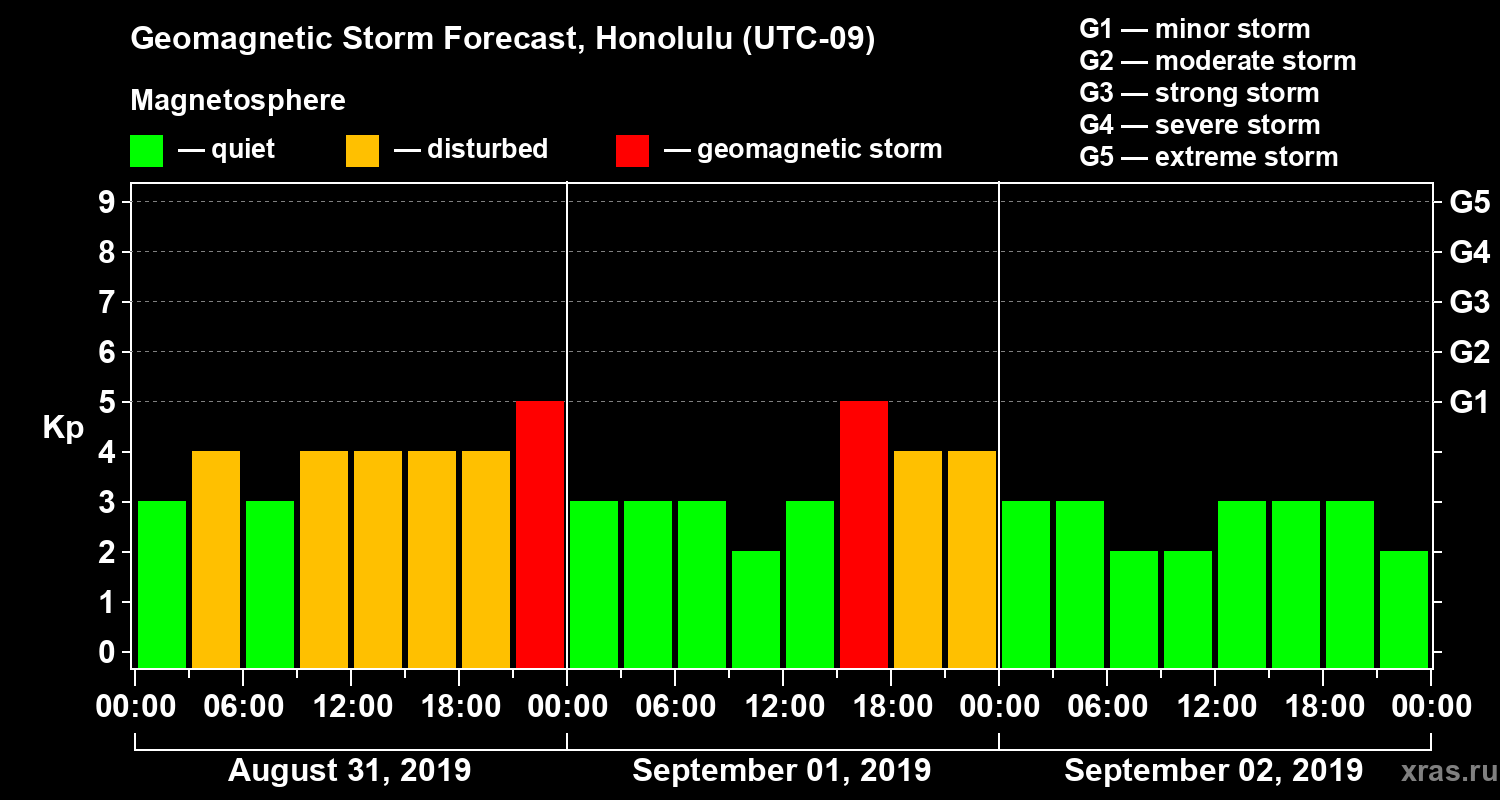 Geomagnetic Storm Forecast, Honolulu (UTC-09)

Magnetosphere
— quiet — disturbed — geomagnetic storm

G1 — minor storm
G2 — moderate storm
G3 — strong storm
G4 — severe storm
G5 — extreme storm

Kp
9
8
7
6
5
4
3
2
1
0

G5
G4
G3
G2
G1

00:00 06:00 12:00 18:00 00:00 06:00 12:00 18:00 00:00 06:00 12:00 18:00 00:00

August 31, 2019
September 01, 2019
September 02, 2019

xras.ru